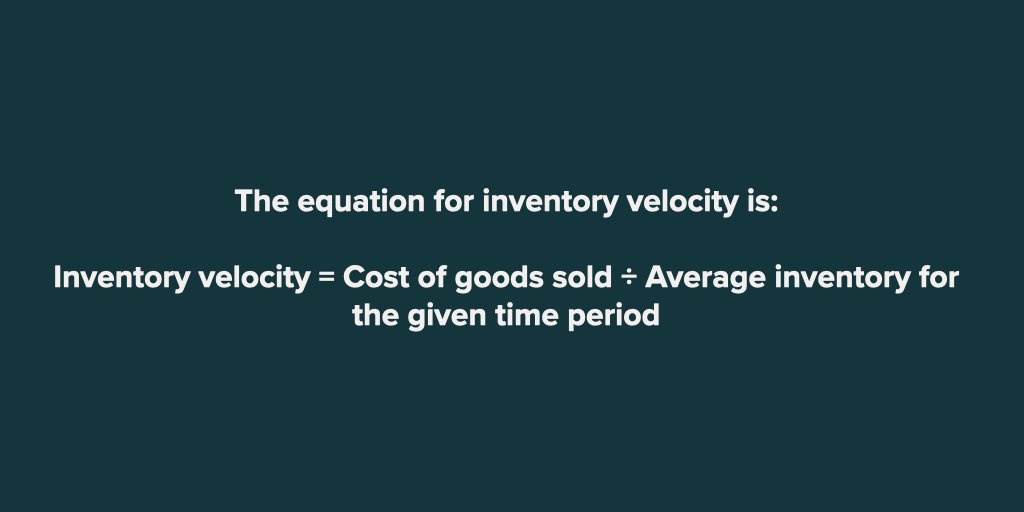 The equation for inventory velocity is:

Inventory velocity = Cost of goods sold ÷ Average inventory for the given time period